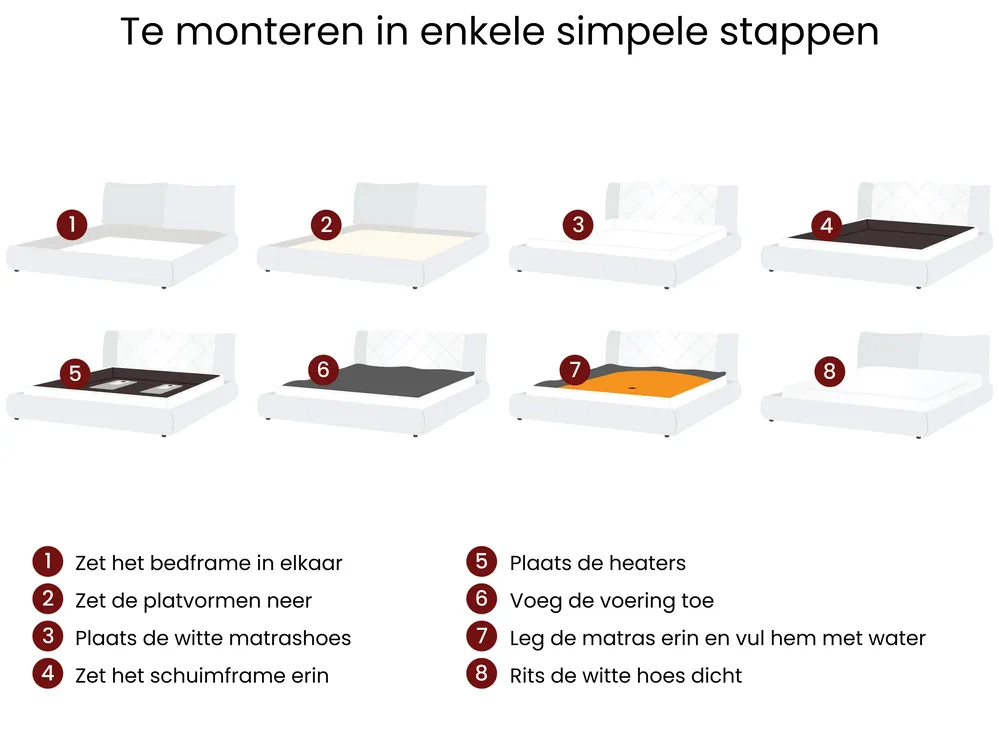 Te monteren in enkele simpele stappen

1
2
3
4
5
6
7
8

1 Zet het bedframe in elkaar
2 Zet de platvormen neer
3 Plaats de witte matrashoes
4 Zet het schuimframe erin

5 Plaats de heaters
6 Voeg de voering toe
7 Leg de matras erin en vul hem met water
8 Rits de witte hoes dicht